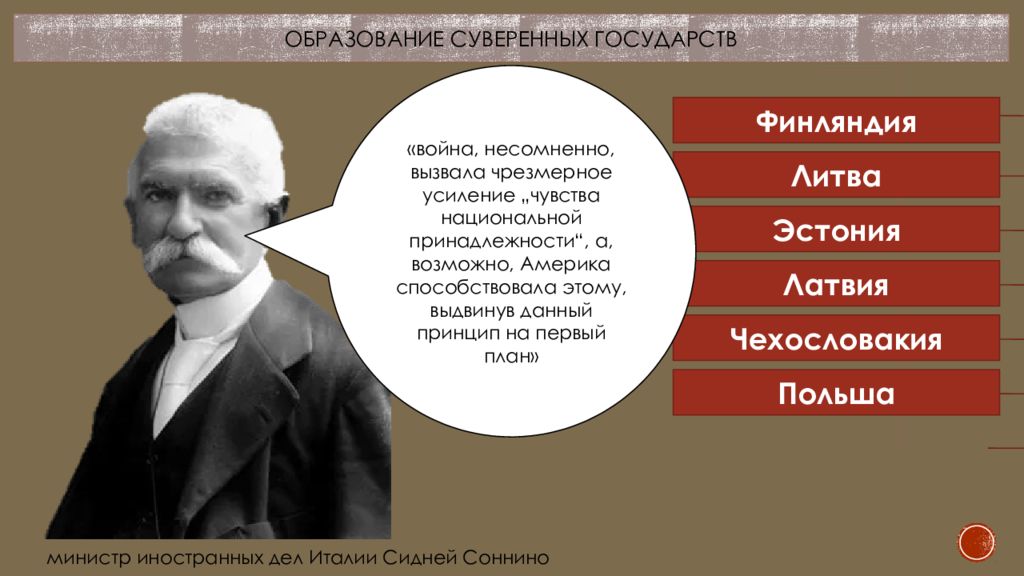 ОБРАЗОВАНИЕ СУВЕРЕННЫХ ГОСУДАРСТВ

«война, несомненно, вызвала чрезмерное усиление „чувства национальной принадлежности“, а, возможно, Америка способствовала этому, выдвинув данный принцип на первый план»

Финляндия

Литва

Эстония

Латвия

Чехословакия

Польша

министр иностранных дел Италии Сидней Соннино